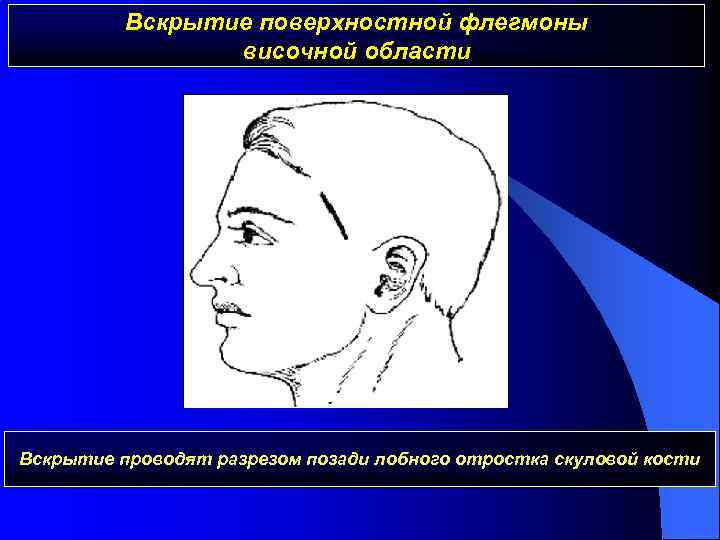 Вскрытие поверхностной флегмоны височной области

Вскрытие проводят разрезом позади лобного отростка скуловой кости